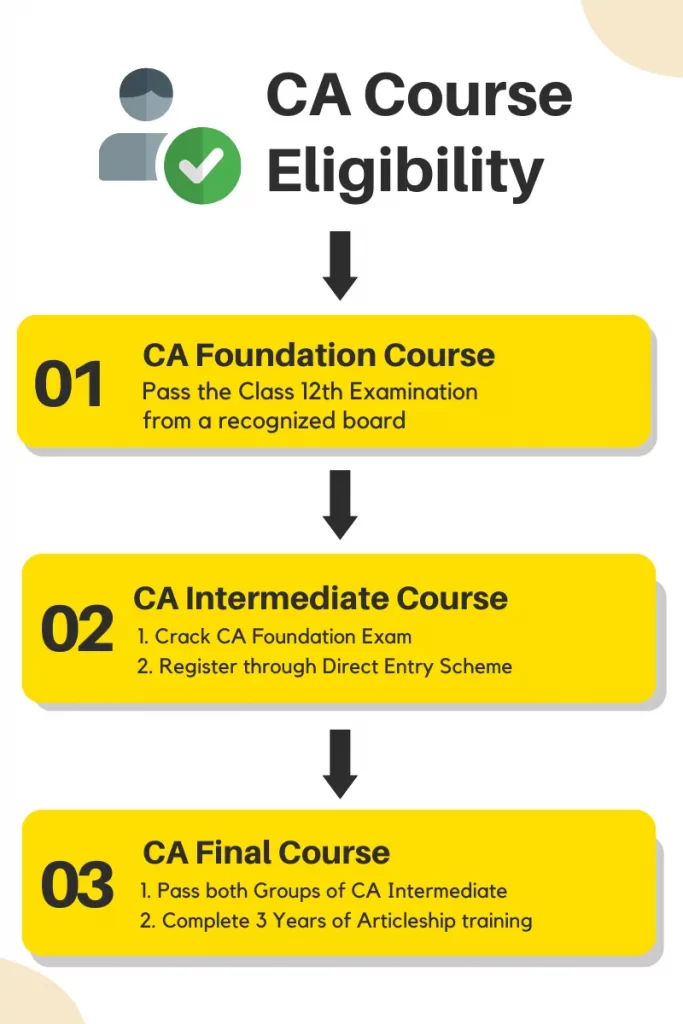 CA Course Eligibility

01
CA Foundation Course
Pass the Class 12th Examination from a recognized board

02
CA Intermediate Course
1. Crack CA Foundation Exam
2. Register through Direct Entry Scheme

03
CA Final Course
1. Pass both Groups of CA Intermediate
2. Complete 3 Years of Articleship training